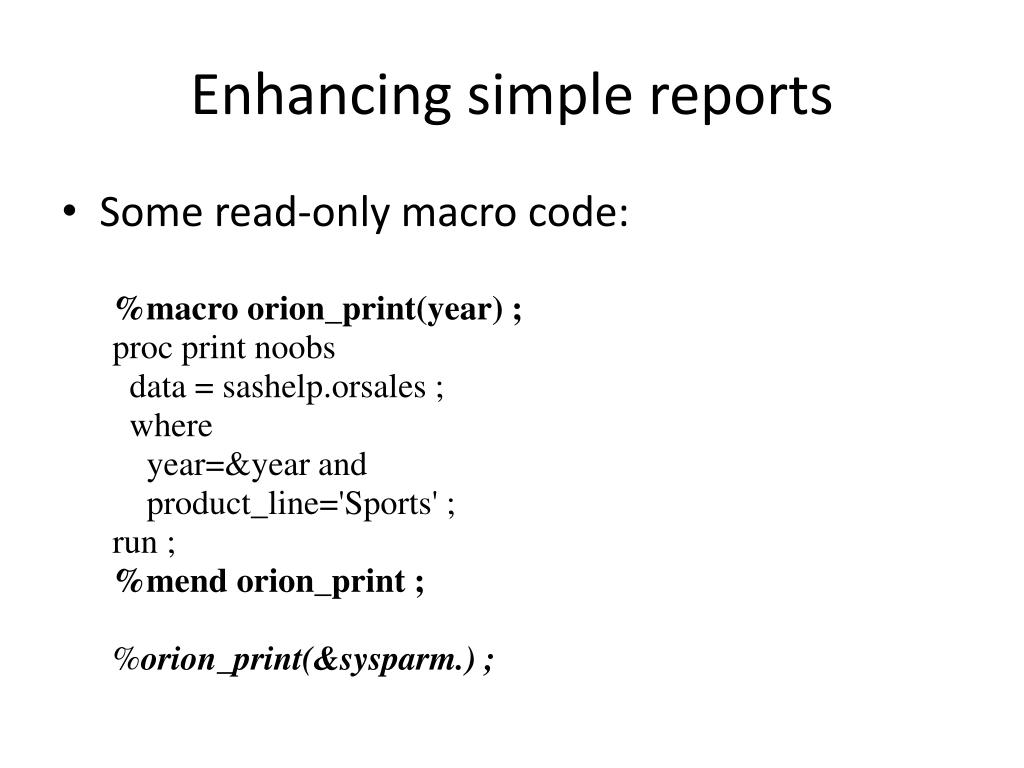 Enhancing simple reports

• Some read-only macro code:

%macro orion_print(year) ;
proc print noobs
  data = sashelp.orsales ;
  where
    year=&year and
    product_line='Sports' ;
run ;
%mend orion_print ;

%orion_print(&sysparm.) ;